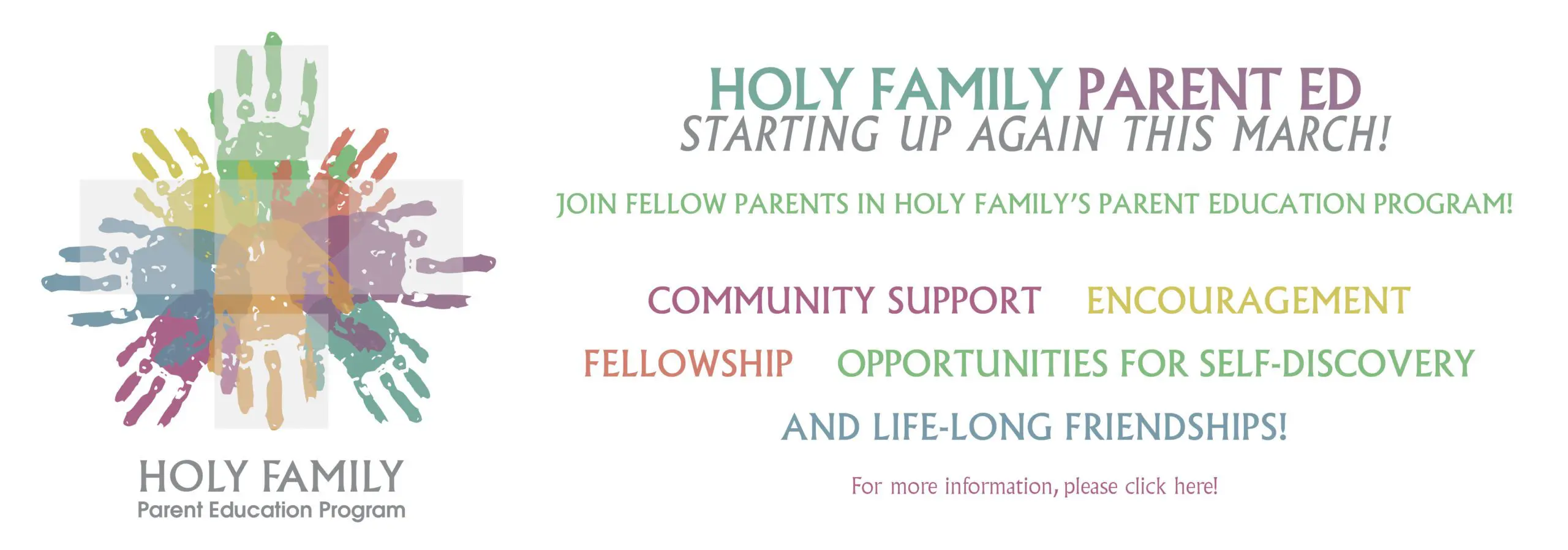 HOLY FAMILY
Parent Education Program

HOLY FAMILY PARENT ED
STARTING UP AGAIN THIS MARCH!

JOIN FELLOW PARENTS IN HOLY FAMILY'S PARENT EDUCATION PROGRAM!

COMMUNITY SUPPORT ENCOURAGEMENT
FELLOWSHIP OPPORTUNITIES FOR SELF-DISCOVERY
AND LIFE-LONG FRIENDSHIPS!

For more information, please click here!